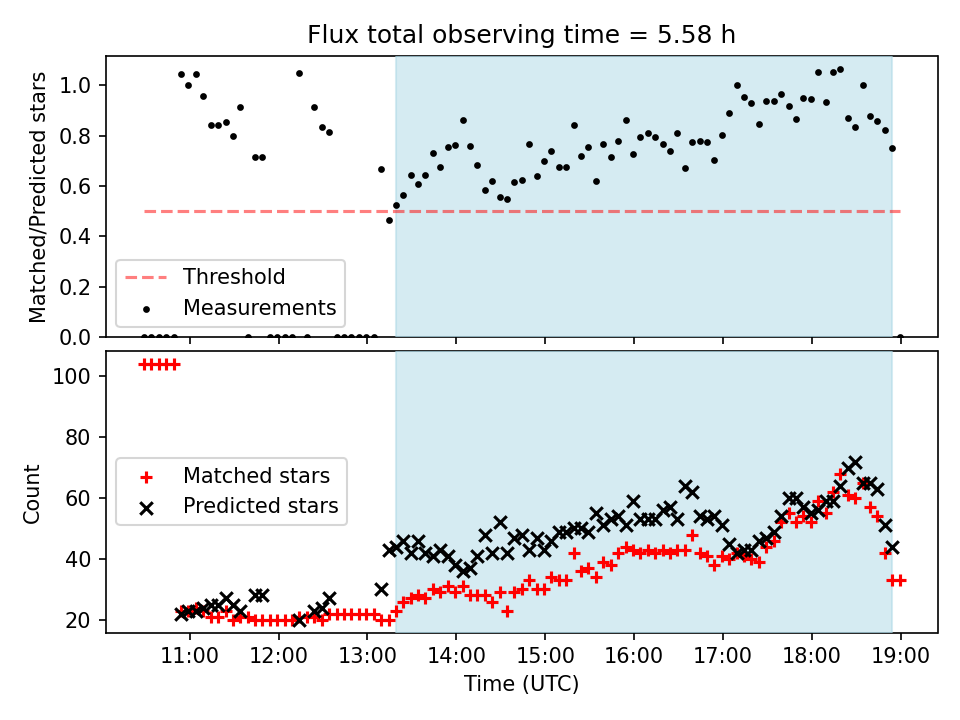 Flux total observing time = 5.58 h

Matched/Predicted stars

1.0
0.8
0.6
0.4
0.2
0.0

Threshold
Measurements

Count

100
80
60
40
20

Matched stars
Predicted stars

11:00 12:00 13:00 14:00 15:00 16:00 17:00 18:00 19:00

Time (UTC)